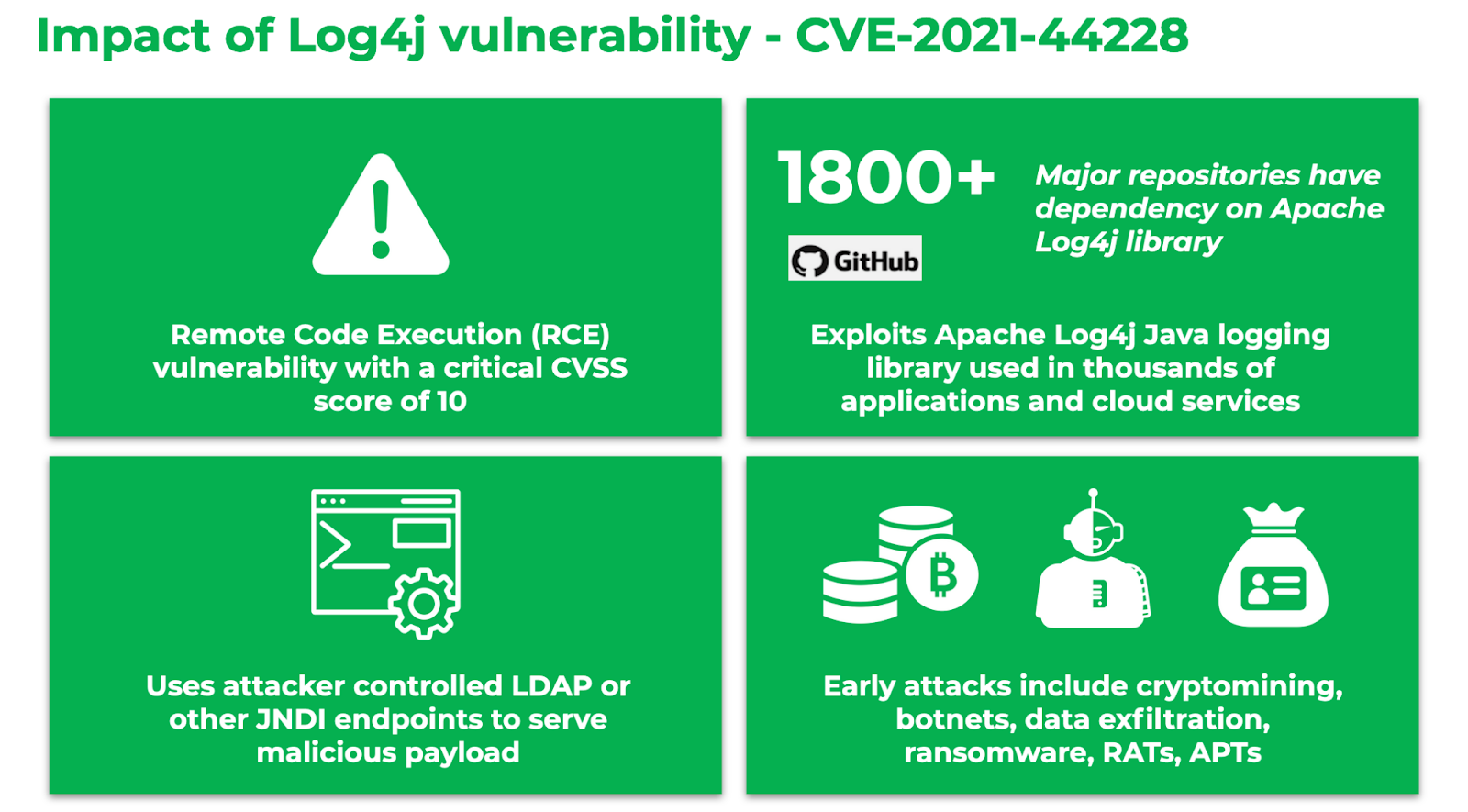 Impact of Log4j vulnerability - CVE-2021-44228

Remote Code Execution (RCE) vulnerability with a critical CVSS score of 10

1800+

GitHub

Major repositories have dependency on Apache Log4j library

Exploits Apache Log4j Java logging library used in thousands of applications and cloud services

Uses attacker controlled LDAP or other JNDI endpoints to serve malicious payload

Early attacks include cryptomining, botnets, data exfiltration, ransomware, RATs, APTs